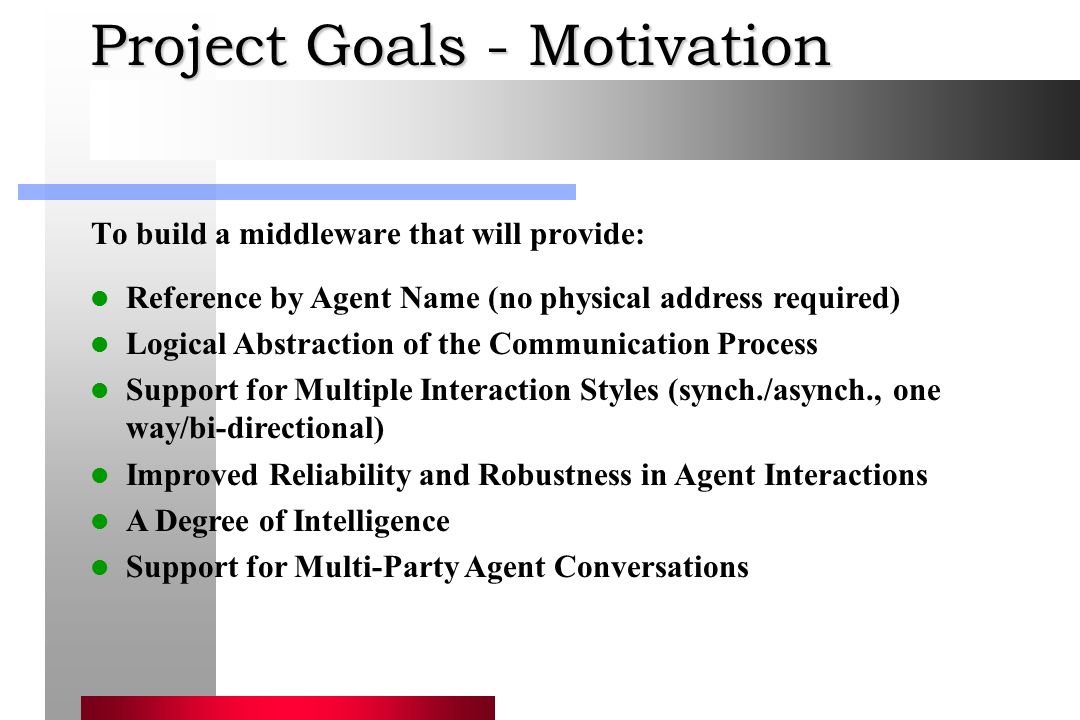 Project Goals - Motivation

To build a middleware that will provide:

- Reference by Agent Name (no physical address required)
- Logical Abstraction of the Communication Process
- Support for Multiple Interaction Styles (synch./asynch., one way/bi-directional)
- Improved Reliability and Robustness in Agent Interactions
- A Degree of Intelligence
- Support for Multi-Party Agent Conversations